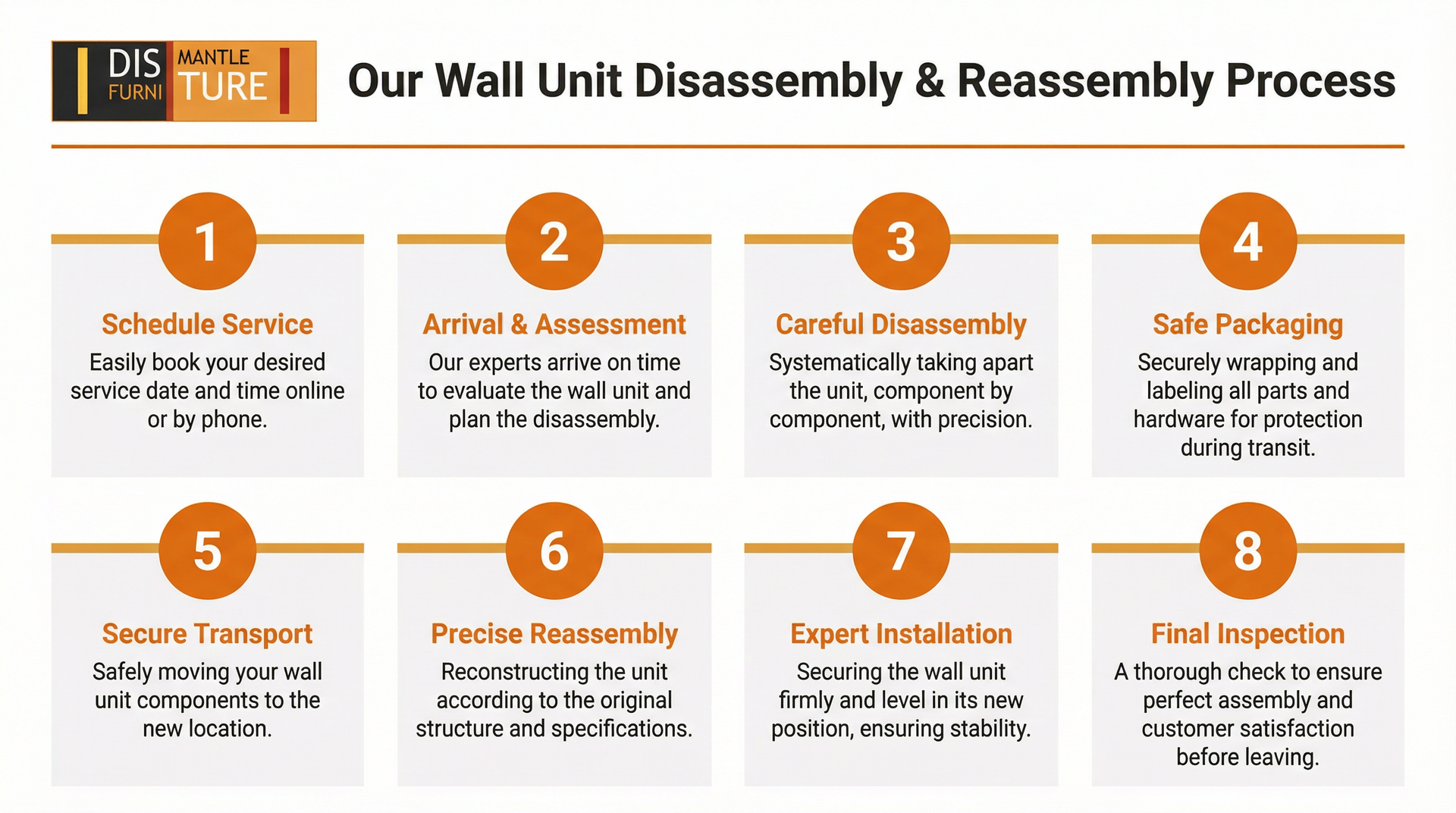 DIS MANTLE
FURNI TURE

Our Wall Unit Disassembly & Reassembly Process

1
Schedule Service
Easily book your desired service date and time online or by phone.

2
Arrival & Assessment
Our experts arrive on time to evaluate the wall unit and plan the disassembly.

3
Careful Disassembly
Systematically taking apart the unit, component by component, with precision.

4
Safe Packaging
Securely wrapping and labeling all parts and hardware for protection during transit.

5
Secure Transport
Safely moving your wall unit components to the new location.

6
Precise Reassembly
Reconstructing the unit according to the original structure and specifications.

7
Expert Installation
Securing the wall unit firmly and level in its new position, ensuring stability.

8
Final Inspection
A thorough check to ensure perfect assembly and customer satisfaction before leaving.